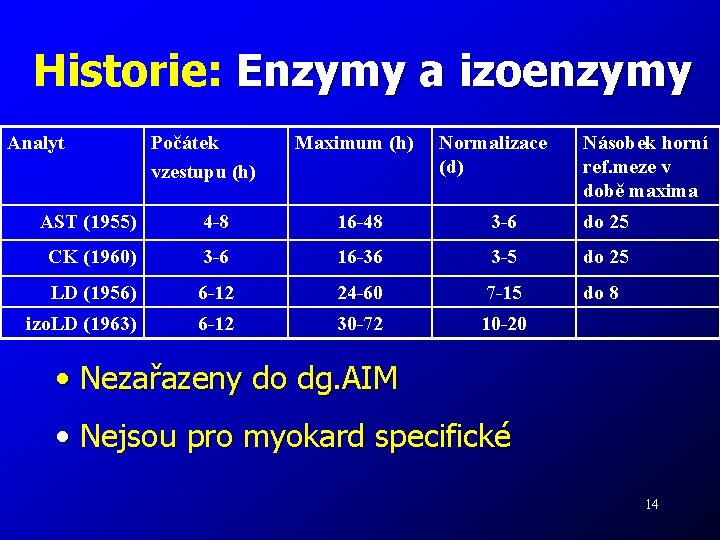 Historie: Enzymy a izoenzymy

| Analyt | Počátek vzestupu (h) | Maximum (h) | Normalizace (d) | Násobek horní ref.meze v době maxima |
|---|---|---|---|---|
| AST (1955) | 4-8 | 16-48 | 3-6 | do 25 |
| CK (1960) | 3-6 | 16-36 | 3-5 | do 25 |
| LD (1956) | 6-12 | 24-60 | 7-15 | do 8 |
| izoLD (1963) | 6-12 | 30-72 | 10-20 | |

• Nezařazeny do dg.AIM

• Nejsou pro myokard specifické

14